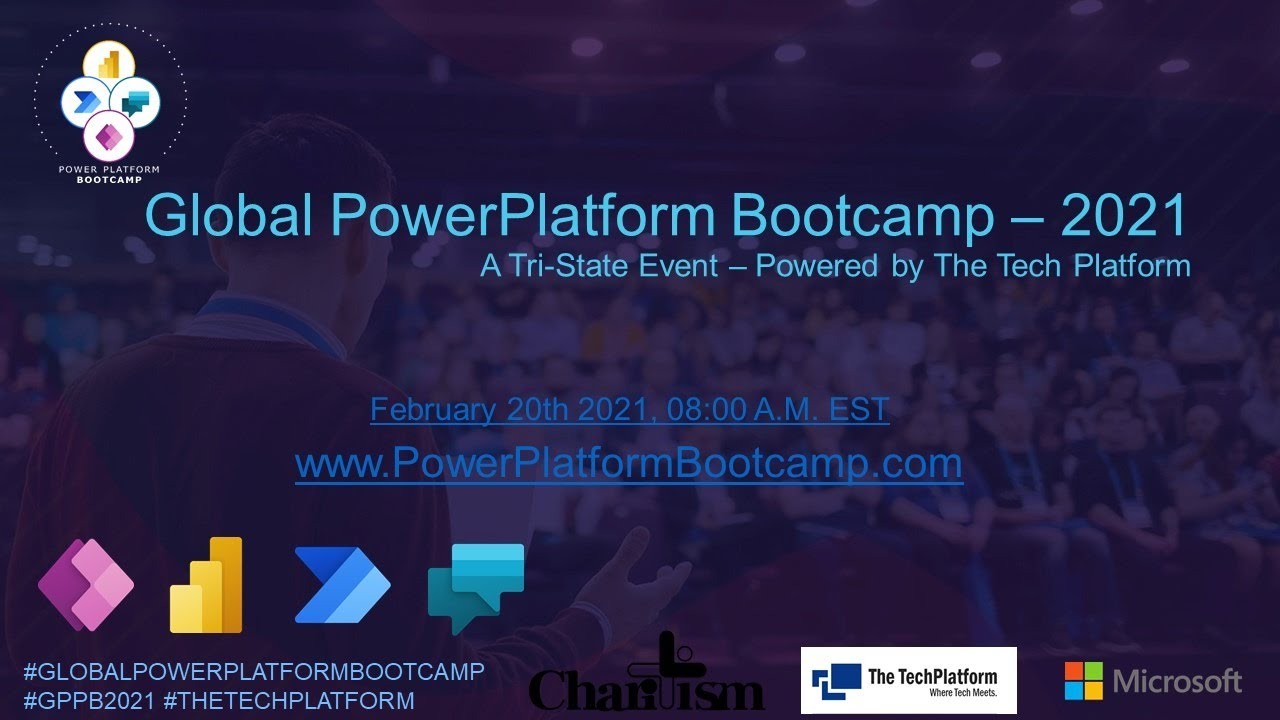 POWER PLATFORM
BOOTCAMP

Global PowerPlatform Bootcamp – 2021
A Tri-State Event – Powered by The Tech Platform

February 20th 2021, 08:00 A.M. EST
www.PowerPlatformBootcamp.com

#GLOBALPOWERPLATFORMBOOTCAMP
#GPPB2021 #THETECHPLATFORM

Charitism

The TechPlatform
Where Tech Meets.

Microsoft